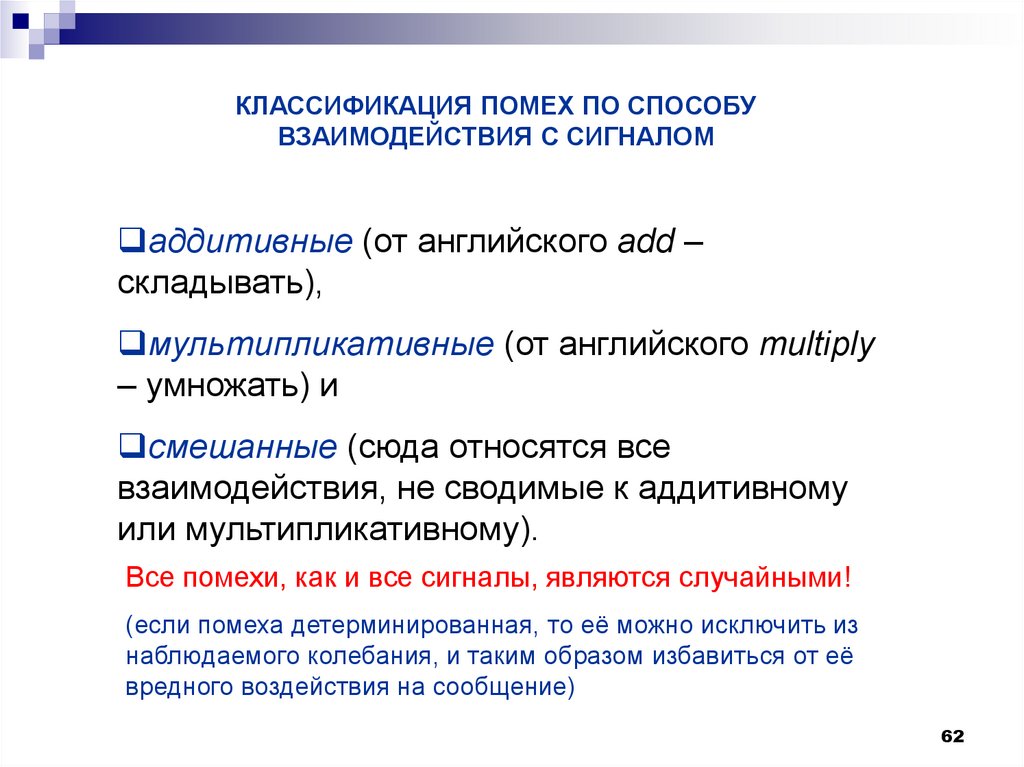 КЛАССИФИКАЦИЯ ПОМЕХ ПО СПОСОБУ ВЗАИМОДЕЙСТВИЯ С СИГНАЛОМ

❑аддитивные (от английского add – складывать),

❑мультипликативные (от английского multiply – умножать) и

❑смешанные (сюда относятся все взаимодействия, не сводимые к аддитивному или мультипликативному).

Все помехи, как и все сигналы, являются случайными!

(если помеха детерминированная, то её можно исключить из наблюдаемого колебания, и таким образом избавиться от её вредного воздействия на сообщение)

62